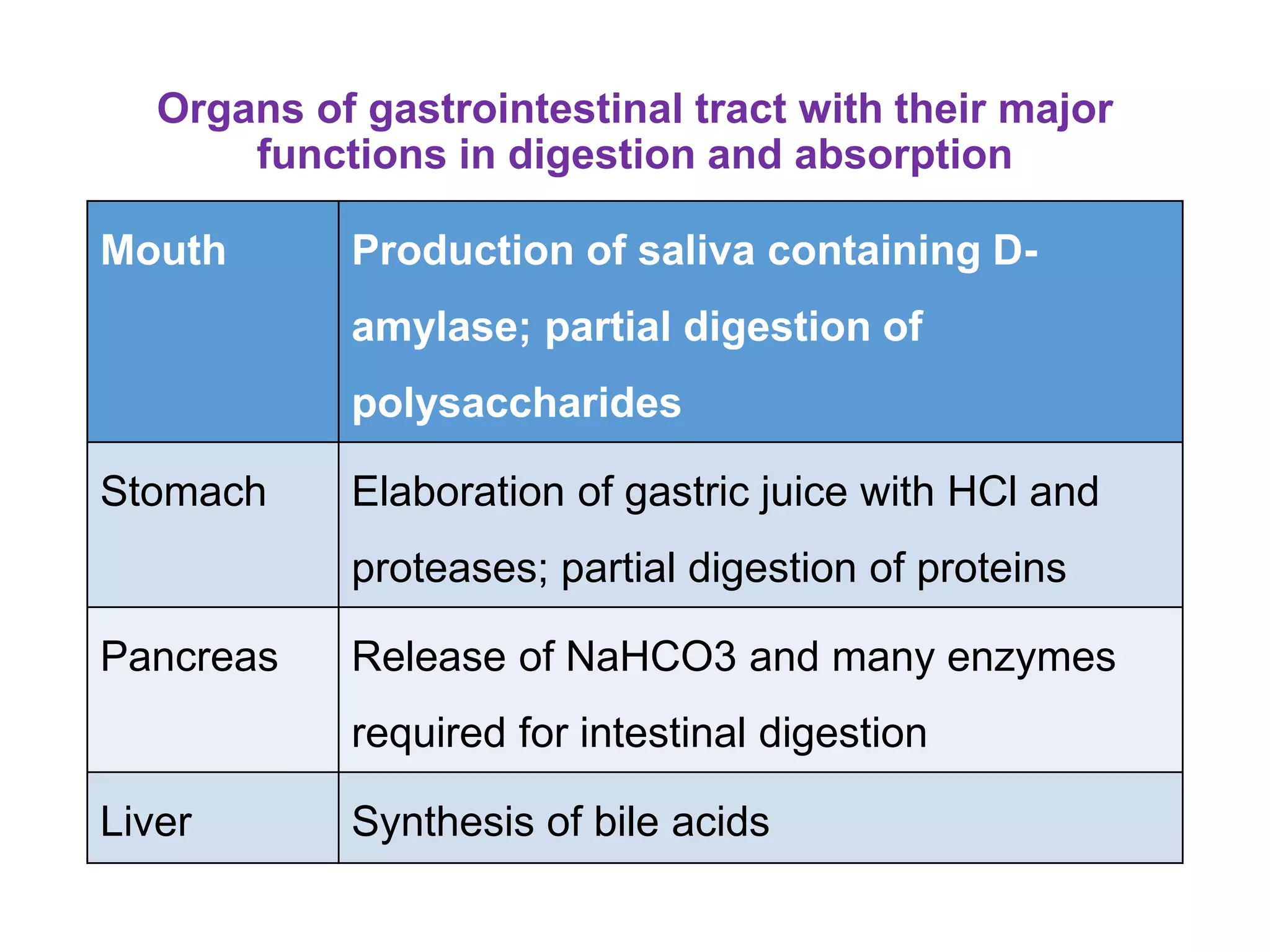 Organs of gastrointestinal tract with their major functions in digestion and absorption

| Mouth | Production of saliva containing D-amylase; partial digestion of polysaccharides |
|---|---|
| Stomach | Elaboration of gastric juice with HCl and proteases; partial digestion of proteins |
| Pancreas | Release of NaHCO3 and many enzymes required for intestinal digestion |
| Liver | Synthesis of bile acids |